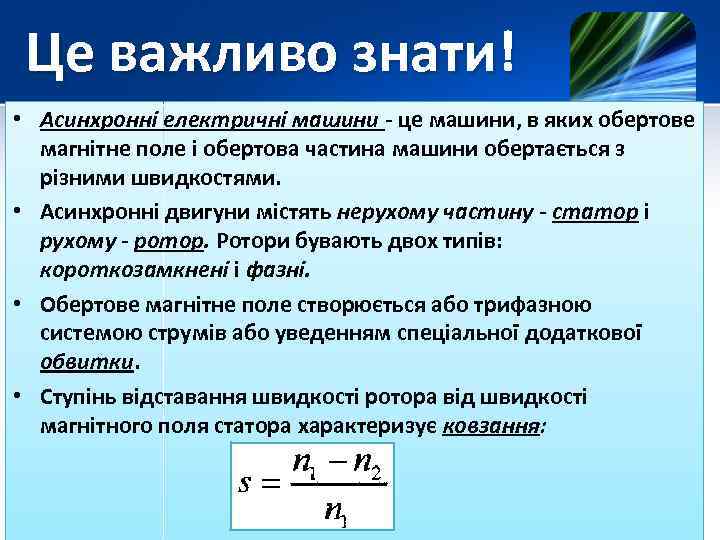 Це важливо знати!

• Асинхронні електричні машини - це машини, в яких обертове магнітне поле і обертова частина машини обертається з різними швидкостями.

• Асинхронні двигуни містять нерухому частину - статор і рухому - ротор. Ротори бувають двох типів: короткозамкнені і фазні.

• Обертове магнітне поле створюється або трифазною системою струмів або уведенням спеціальної додаткової обвитки.

• Ступінь відставання швидкості ротора від швидкості магнітного поля статора характеризує ковзання:

$s = \frac{n_1 - n_2}{n_1}$